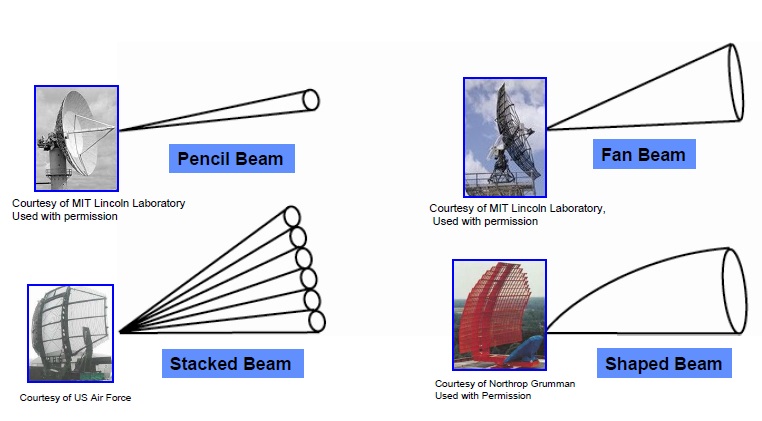 Pencil Beam

Courtesy of MIT Lincoln Laboratory
Used with permission

Fan Beam

Courtesy of MIT Lincoln Laboratory,
Used with permission

Stacked Beam

Courtesy of US Air Force

Shaped Beam

Courtesy of Northrop Grumman
Used with Permission